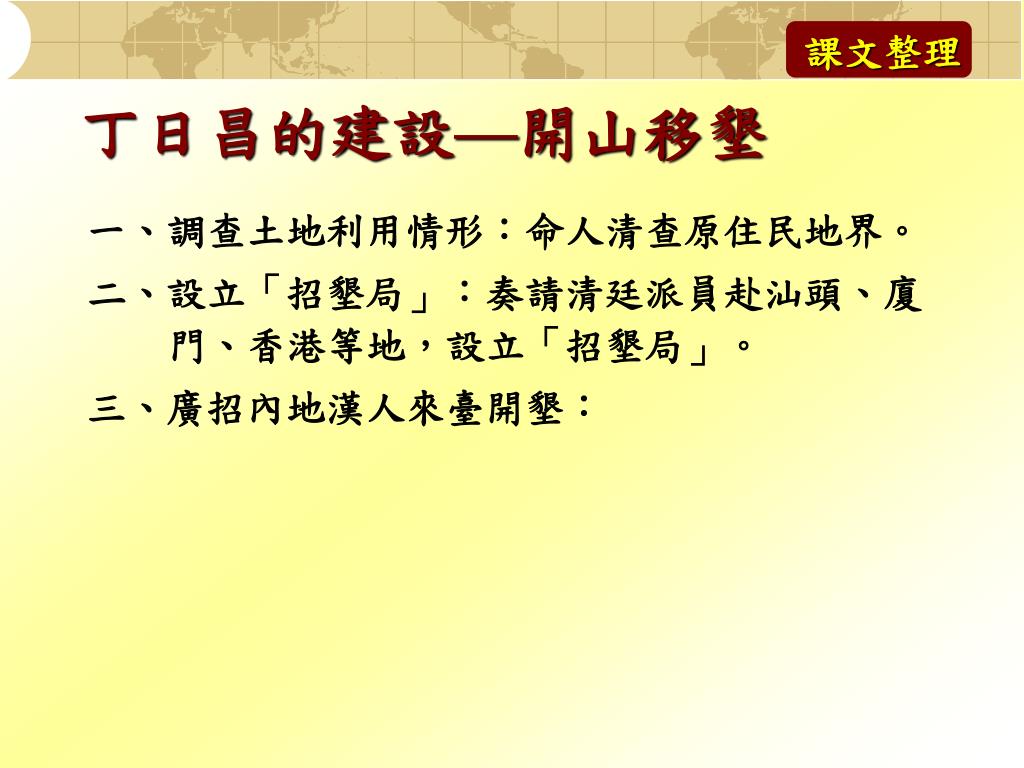 課文整理

丁日昌的建設—開山移墾

一、調查土地利用情形：命人清查原住民地界。

二、設立「招墾局」：奏請清廷派員赴汕頭、廈門、香港等地，設立「招墾局」。

三、廣招內地漢人來臺開墾：